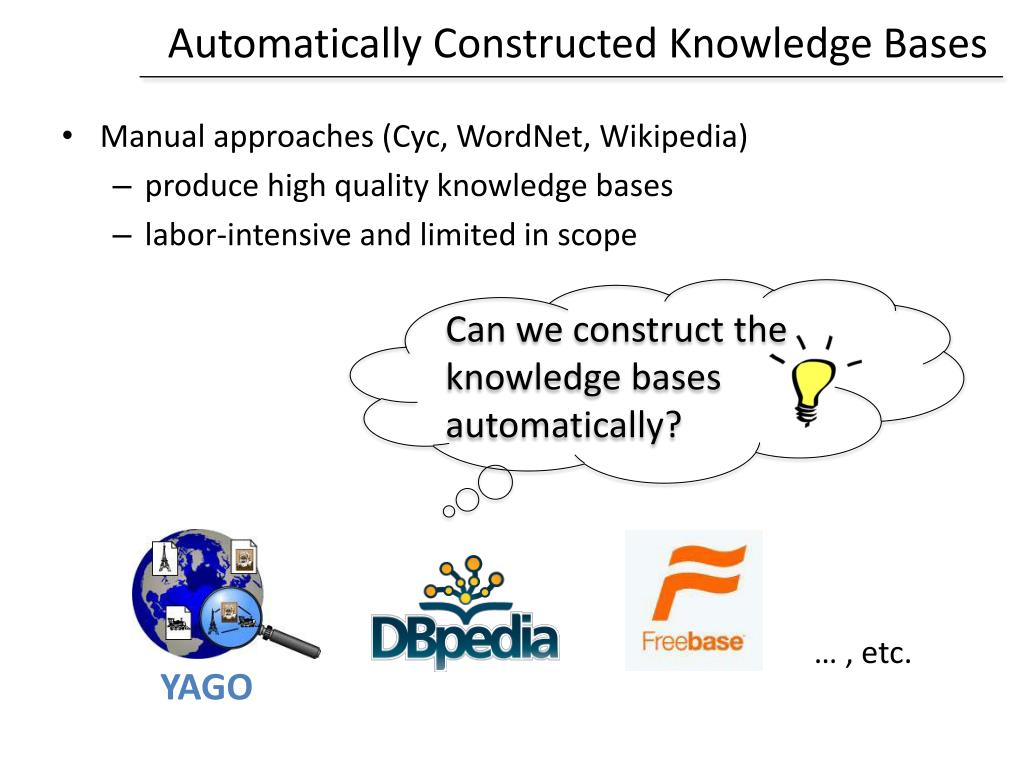 Automatically Constructed Knowledge Bases

• Manual approaches (Cyc, WordNet, Wikipedia)
– produce high quality knowledge bases
– labor-intensive and limited in scope

Can we construct the knowledge bases automatically?

YAGO

DBpedia

Freebase

… , etc.